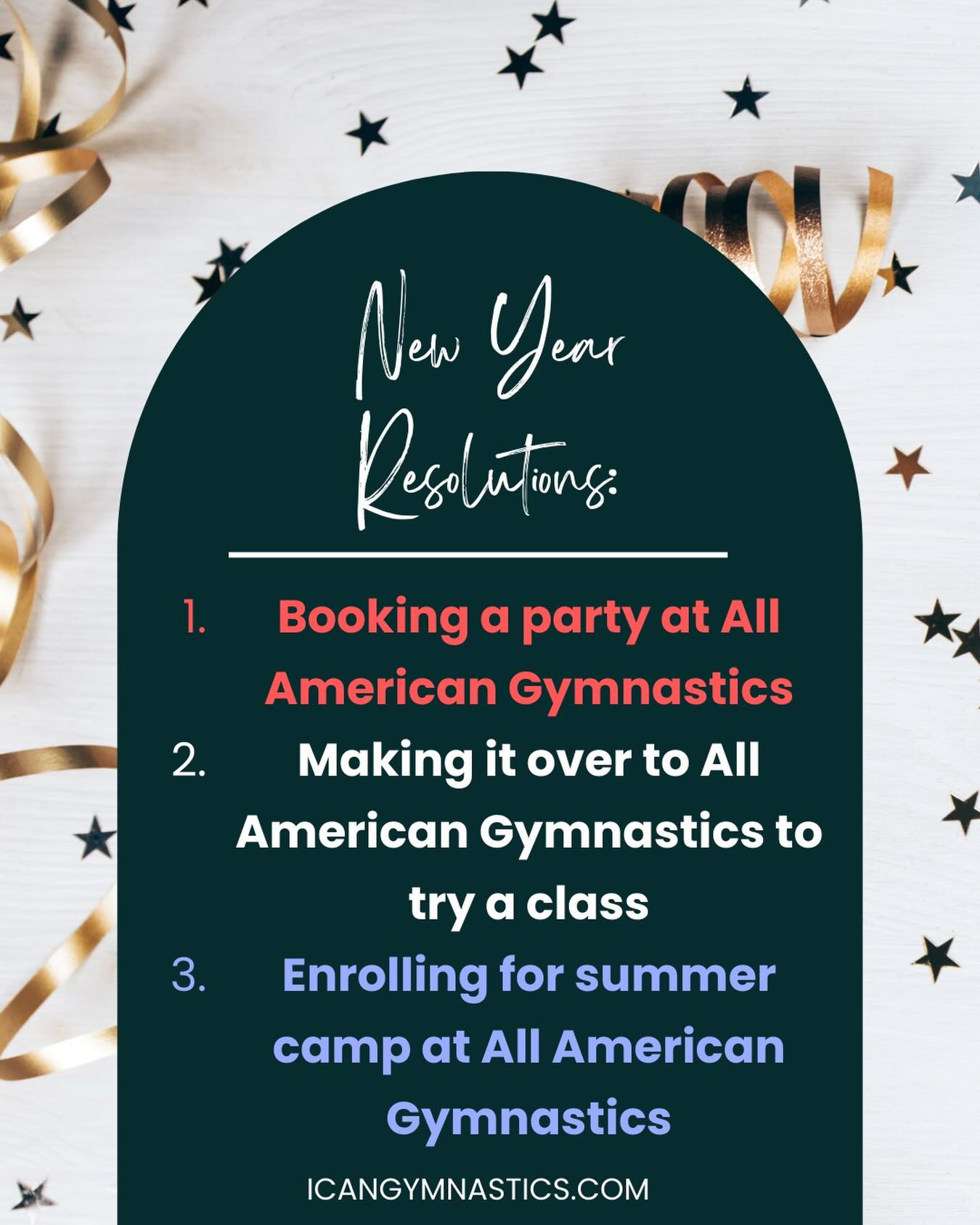 New Year Resolutions:

1. Booking a party at All American Gymnastics
2. Making it over to All American Gymnastics to try a class
3. Enrolling for summer camp at All American Gymnastics

ICANGYMNASTICS.COM